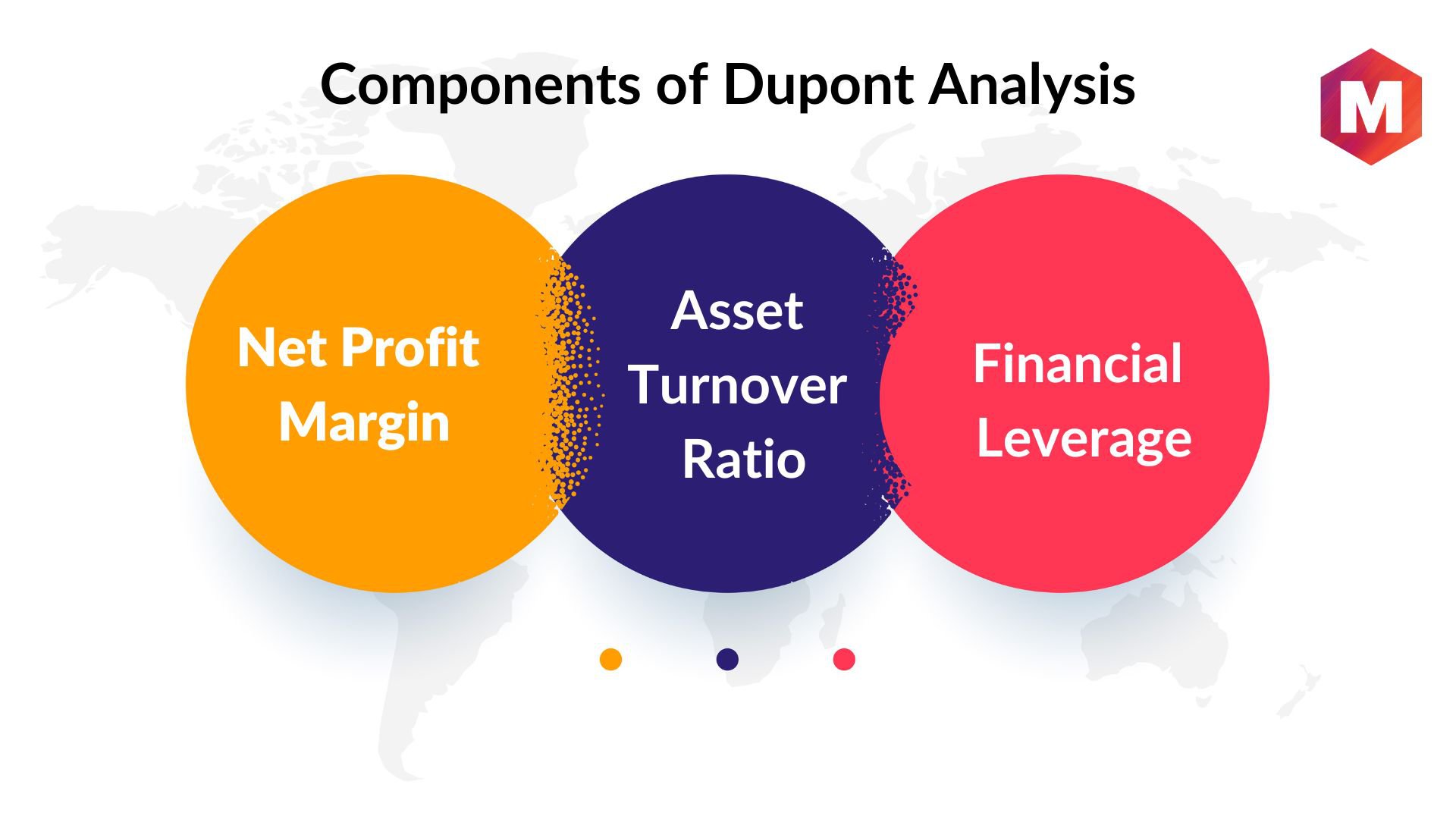 Components of Dupont Analysis

M

Net Profit Margin

Asset Turnover Ratio

Financial Leverage